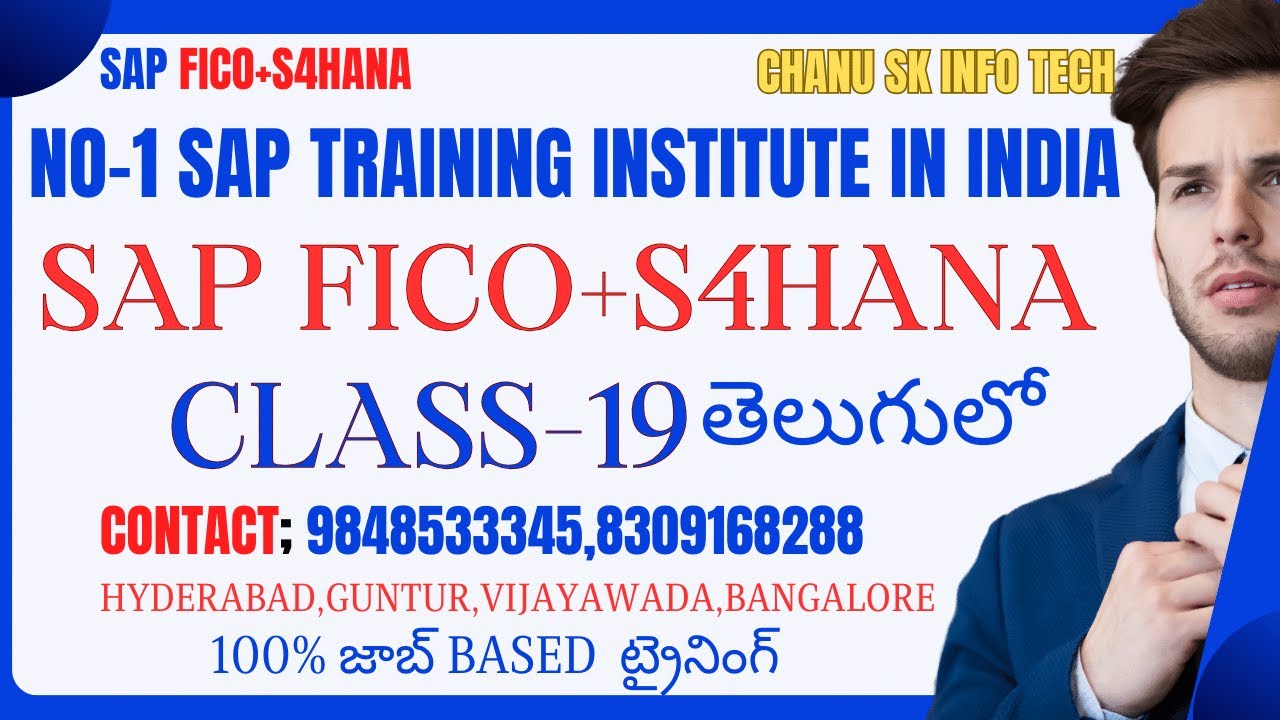 SAP FICO+S4HANA

CHANU SK INFO TECH

NO-1 SAP TRAINING INSTITUTE IN INDIA

SAP FICO+S4HANA

CLASS-19 తెలుగులో

CONTACT; 9848533345,8309168288

HYDERABAD,GUNTUR,VIJAYAWADA,BANGALORE

100% జాబ్ BASED ట్రైనింగ్